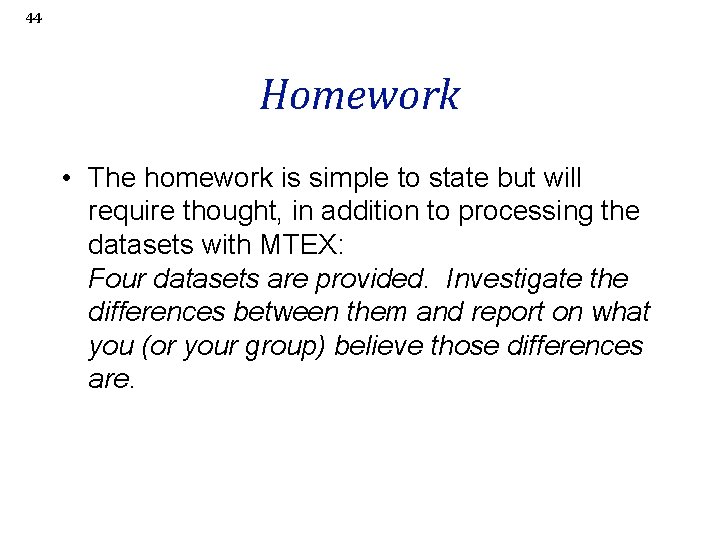 44

Homework

• The homework is simple to state but will require thought, in addition to processing the datasets with MTEX:
Four datasets are provided. Investigate the differences between them and report on what you (or your group) believe those differences are.